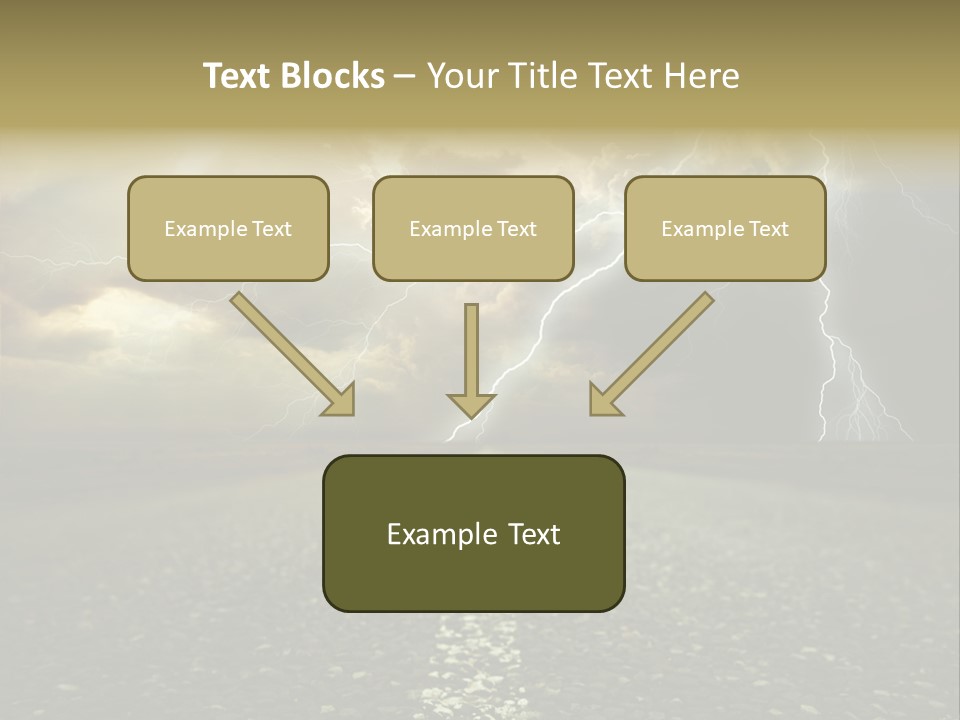 Text Blocks – Your Title Text Here

Example Text

Example Text

Example Text

Example Text